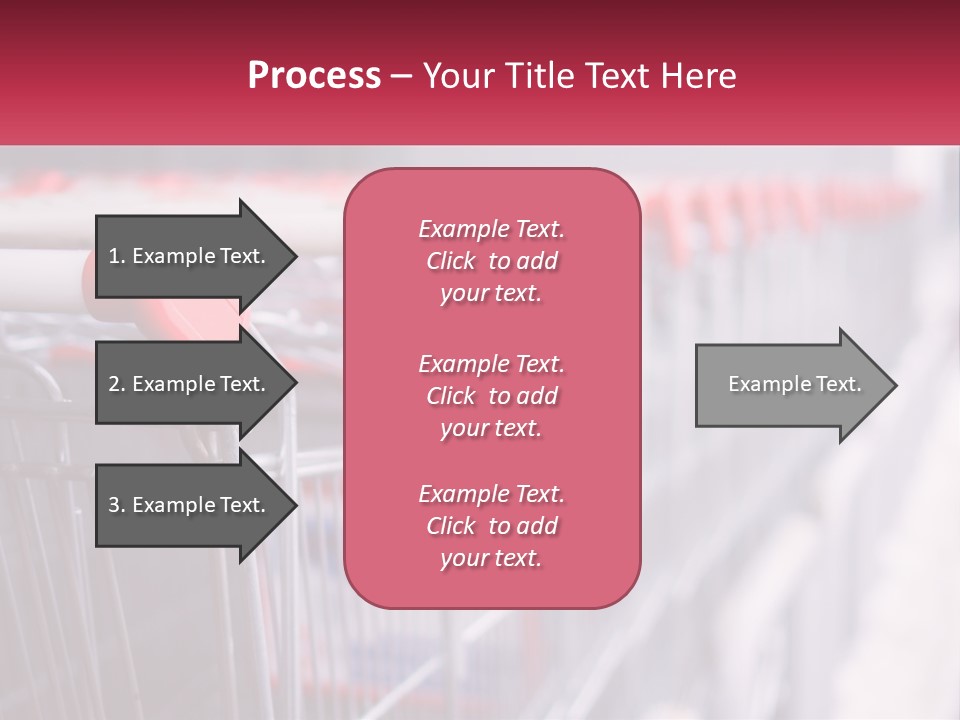 Process – Your Title Text Here

1. Example Text.

2. Example Text.

3. Example Text.

Example Text. Click to add your text.

Example Text. Click to add your text.

Example Text. Click to add your text.

Example Text.